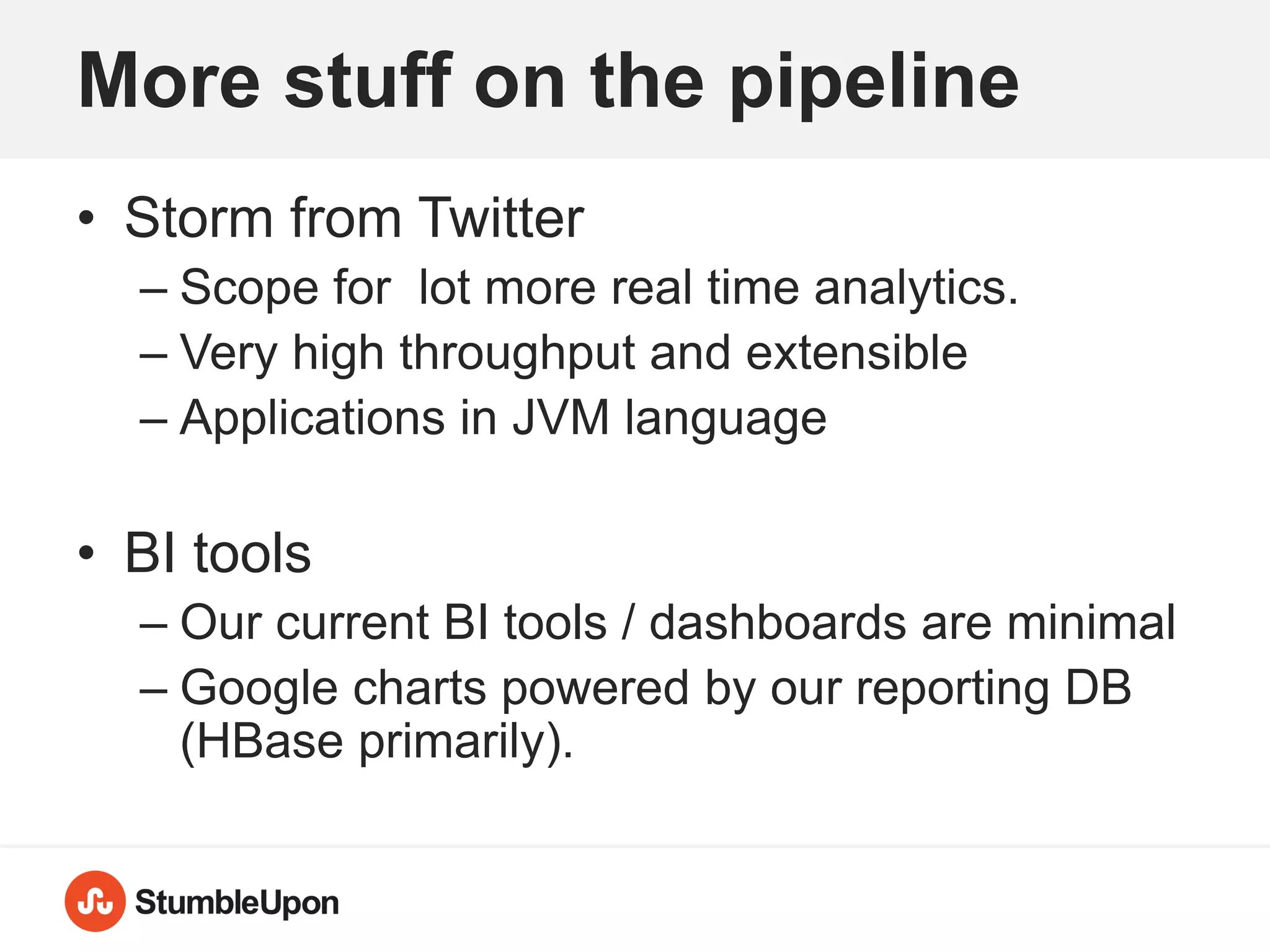 More stuff on the pipeline

• Storm from Twitter
– Scope for lot more real time analytics.
– Very high throughput and extensible
– Applications in JVM language

• BI tools
– Our current BI tools / dashboards are minimal
– Google charts powered by our reporting DB (HBase primarily).

StumbleUpon